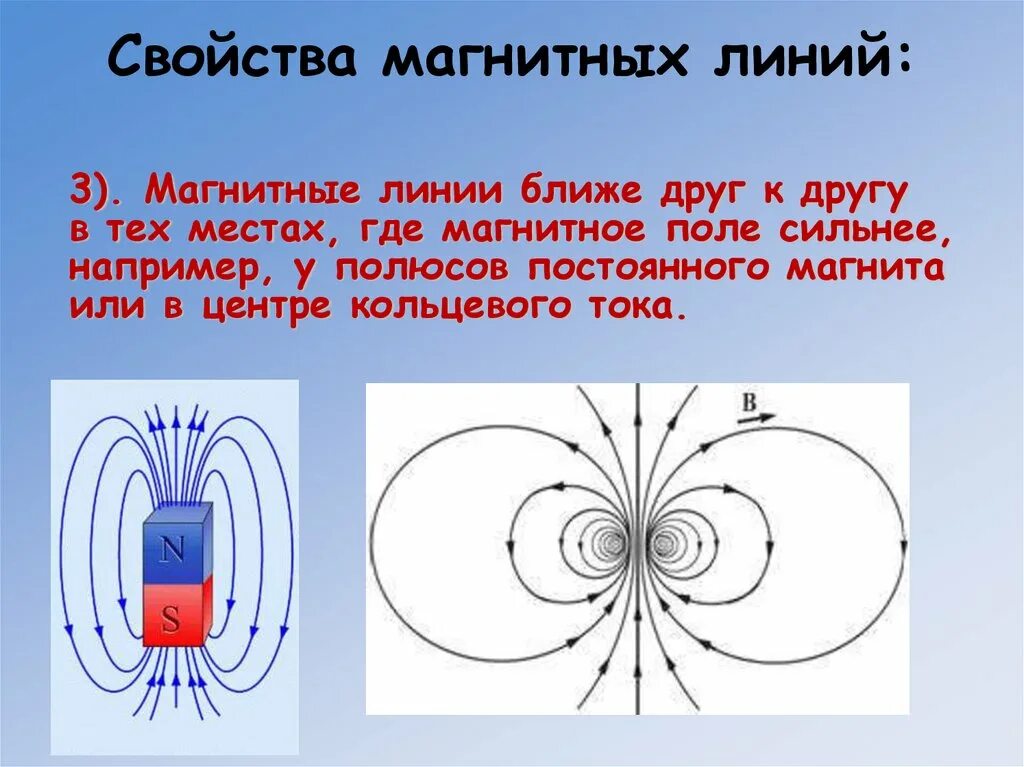 Свойства магнитных линий:

3). Магнитные линии ближе друг к другу в тех местах, где магнитное поле сильнее, например, у полюсов постоянного магнита или в центре кольцевого тока.

N
S

B